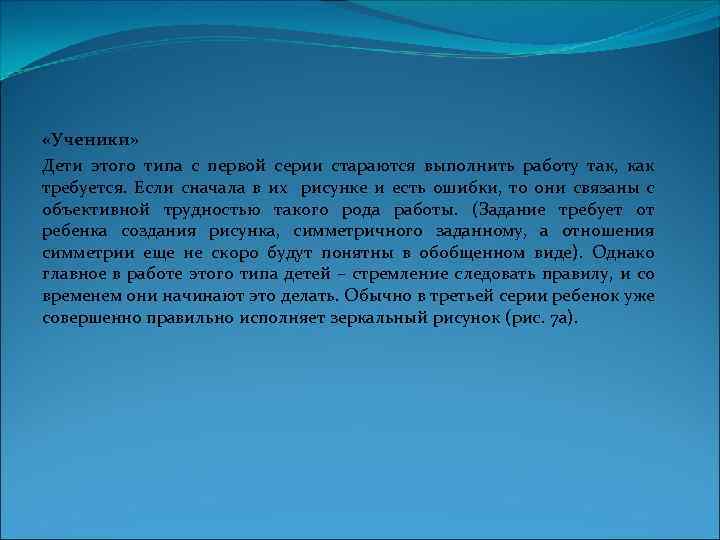 «Ученики»

Дети этого типа с первой серии стараются выполнить работу так, как требуется. Если сначала в их рисунке и есть ошибки, то они связаны с объективной трудностью такого рода работы. (Задание требует от ребенка создания рисунка, симметричного заданному, а отношения симметрии еще не скоро будут понятны в обобщенном виде). Однако главное в работе этого типа детей – стремление следовать правилу, и со временем они начинают это делать. Обычно в третьей серии ребенок уже совершенно правильно исполняет зеркальный рисунок (рис. 7а).